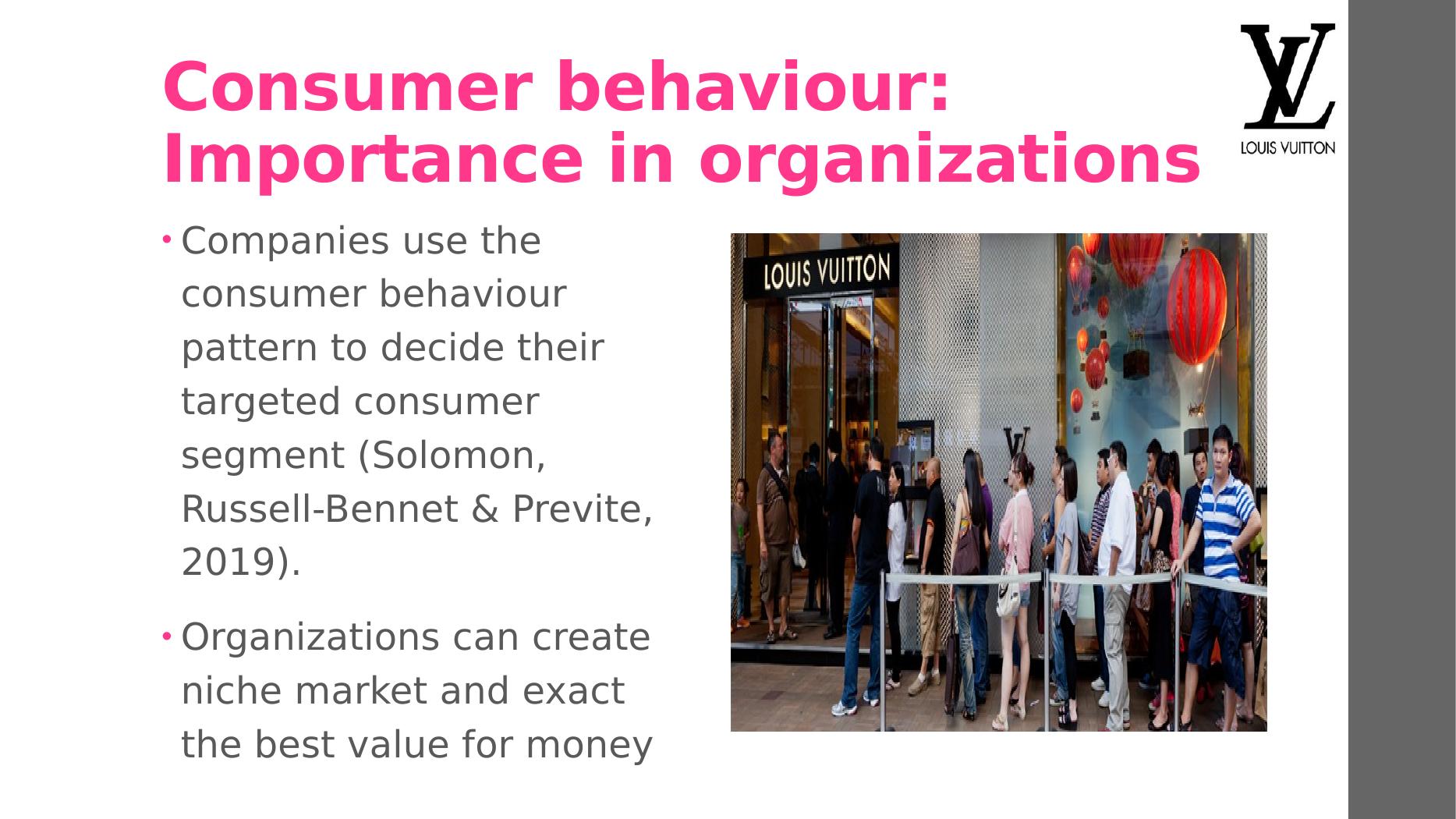 Consumer behaviour: Importance in organizations

LV
LOUIS VUITTON

• Companies use the consumer behaviour pattern to decide their targeted consumer segment (Solomon, Russell-Bennet & Previte, 2019).

• Organizations can create niche market and exact the best value for money

LOUIS VUITTON